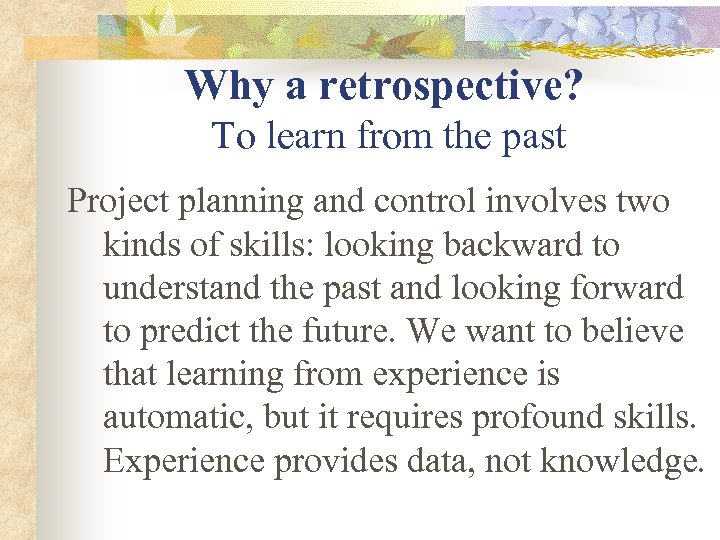 Why a retrospective?
To learn from the past

Project planning and control involves two kinds of skills: looking backward to understand the past and looking forward to predict the future. We want to believe that learning from experience is automatic, but it requires profound skills. Experience provides data, not knowledge.